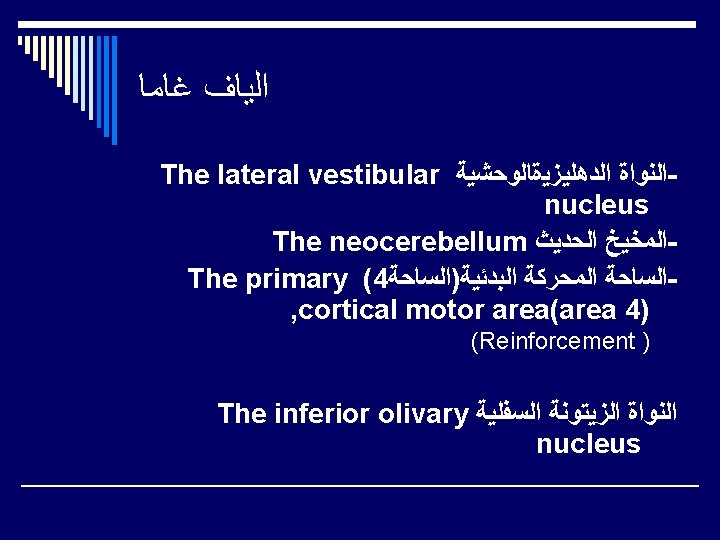 الياف غاما

-النواة الدهليزيةالوحشية The lateral vestibular nucleus

-المخيخ الحديث The neocerebellum

-الساحة المحركة البدئية(الساحة4) The primary cortical motor area(area 4), (Reinforcement )

النواة الزيتونة السفلية The inferior olivary nucleus